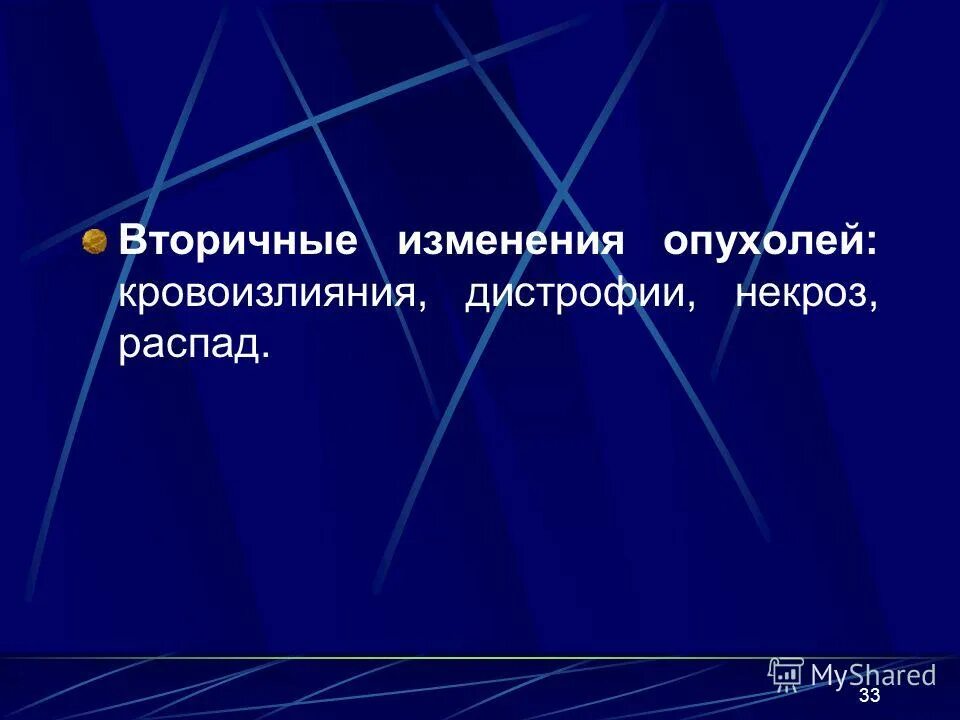 Вторичные изменения опухолей: кровоизлияния, дистрофии, некроз, распад.

MyShared

33